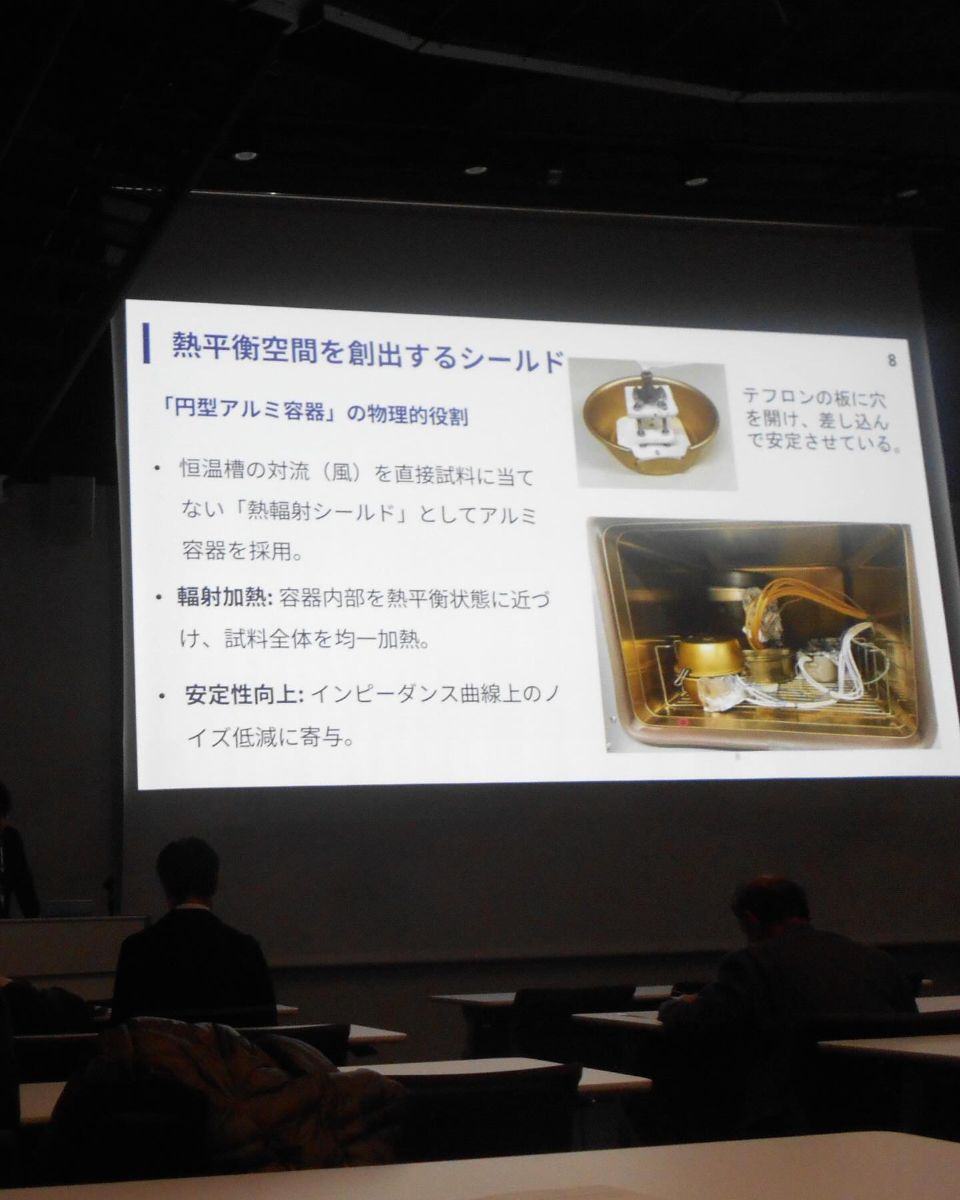 熱平衡空間を創出するシールド

8

「円型アルミ容器」の物理的役割

• 恒温槽の対流（風）を直接試料に当てない「熱輻射シールド」としてアルミ容器を採用。

• 輻射加熱: 容器内部を熱平衡状態に近づけ、試料全体を均一加熱。

• 安定性向上: インピーダンス曲線上のノイズ低減に寄与。

テフロンの板に穴を開け、差し込んで安定させている。